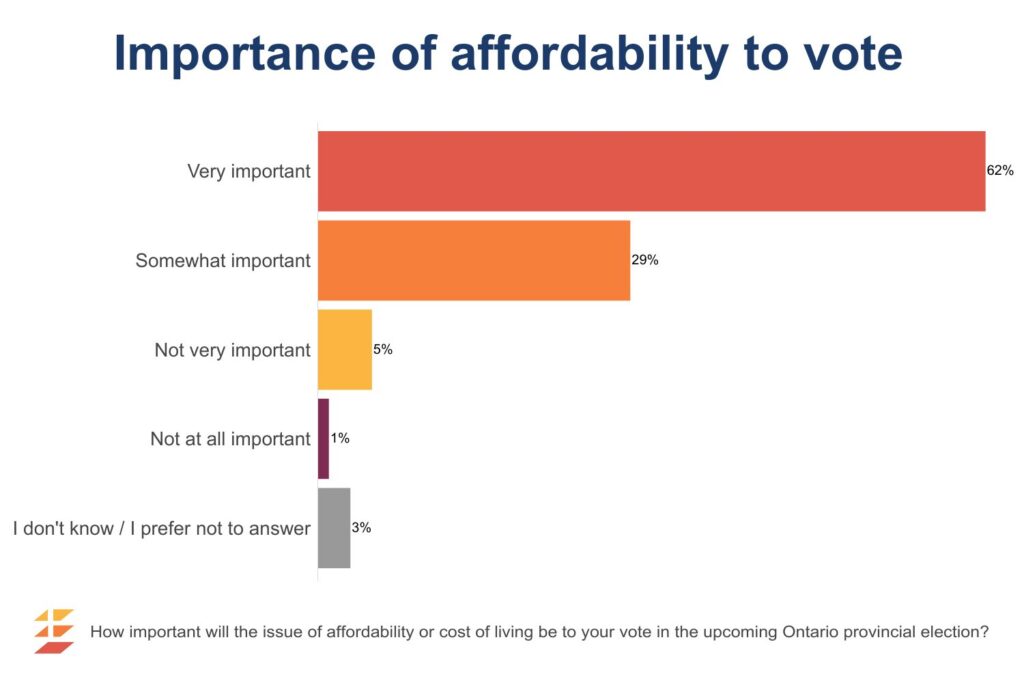 Importance of affordability to vote

Very important 62%

Somewhat important 29%

Not very important 5%

Not at all important 1%

I don't know / I prefer not to answer 3%

How important will the issue of affordability or cost of living be to your vote in the upcoming Ontario provincial election?